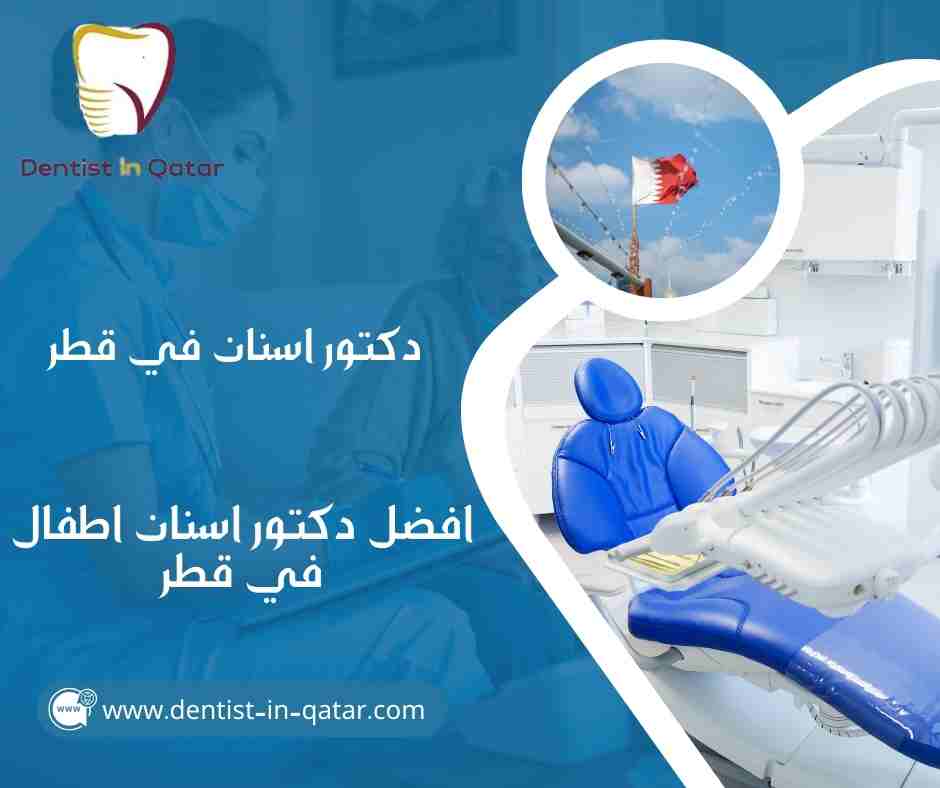 Dentist In Qatar

دكتور اسنان في قطر

افضل دكتور اسنان اطفال في قطر

www

www.dentist-in-qatar.com